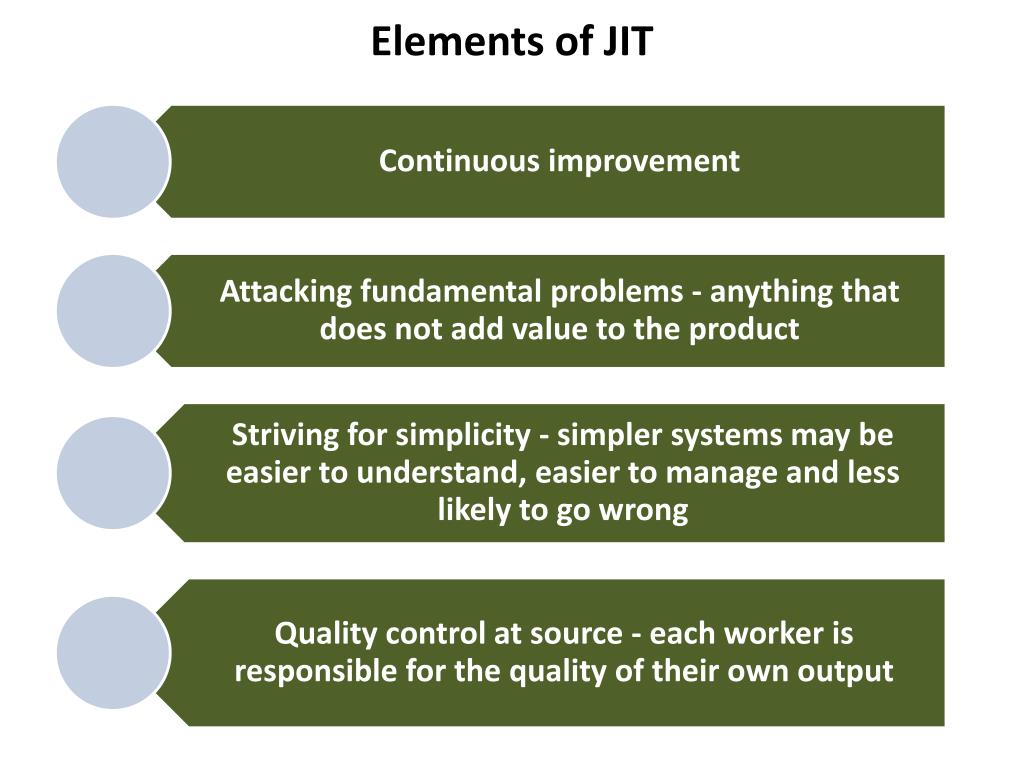 Elements of JIT

Continuous improvement

Attacking fundamental problems - anything that does not add value to the product

Striving for simplicity - simpler systems may be easier to understand, easier to manage and less likely to go wrong

Quality control at source - each worker is responsible for the quality of their own output